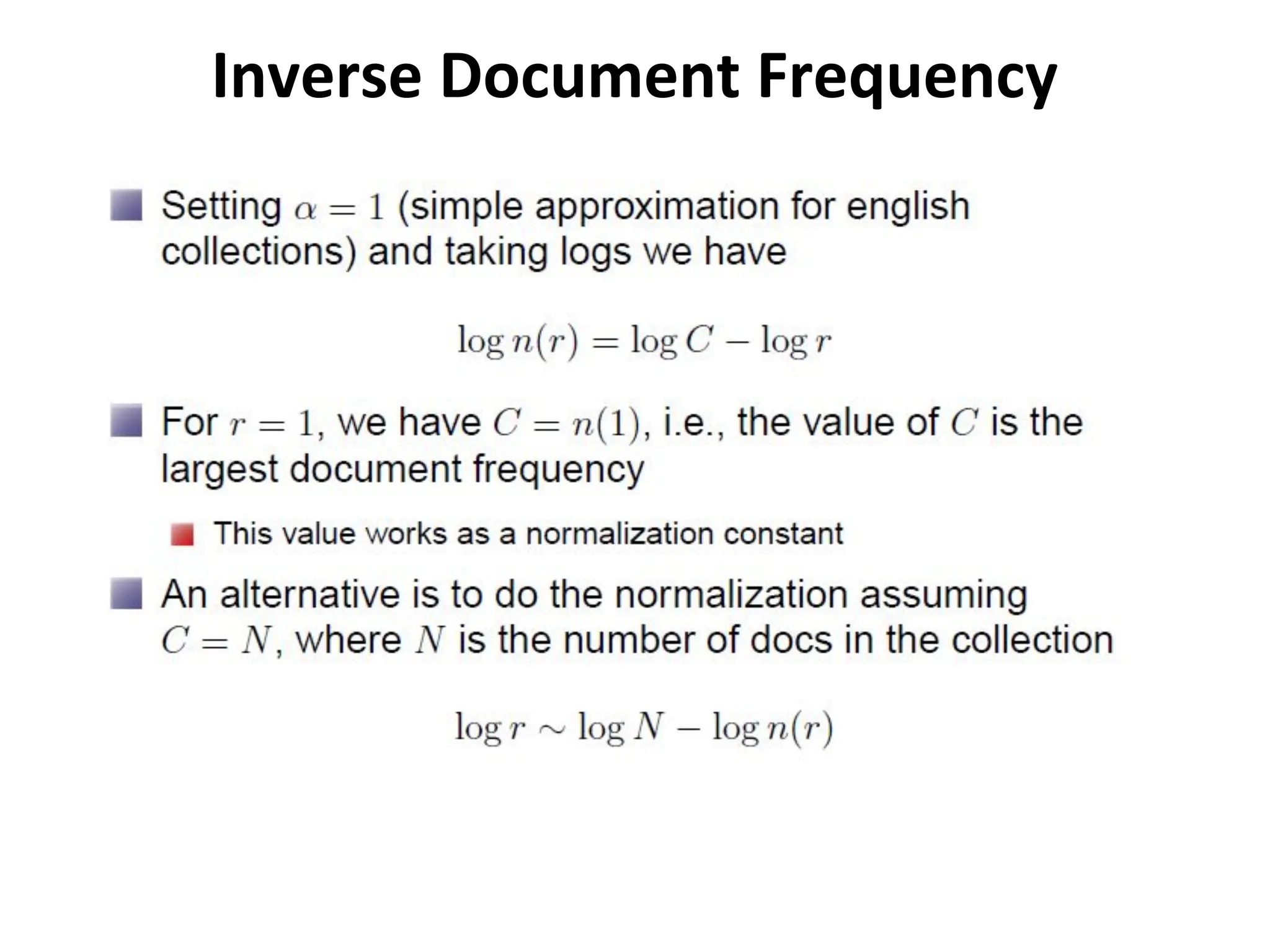 Inverse Document Frequency

Setting $\alpha = 1$ (simple approximation for english collections) and taking logs we have

$\log n(r) = \log C - \log r$

For $r = 1$, we have $C = n(1)$, i.e., the value of $C$ is the largest document frequency

This value works as a normalization constant

An alternative is to do the normalization assuming $C = N$, where $N$ is the number of docs in the collection

$\log r \sim \log N - \log n(r)$